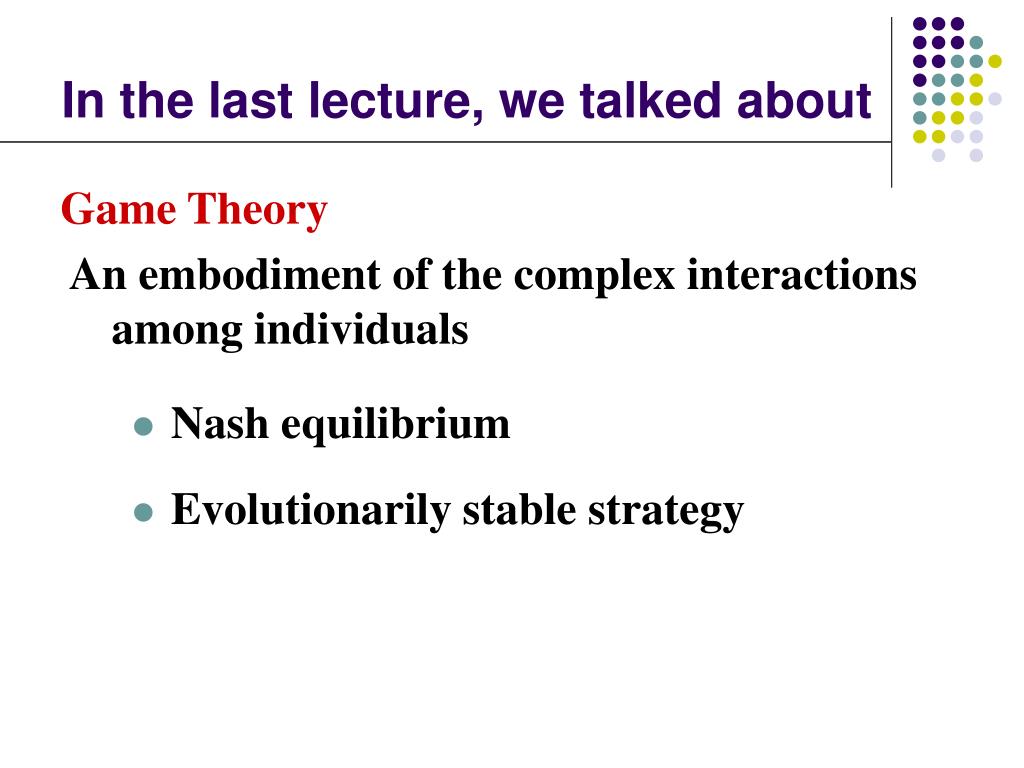 In the last lecture, we talked about

Game Theory

An embodiment of the complex interactions among individuals

- Nash equilibrium
- Evolutionarily stable strategy